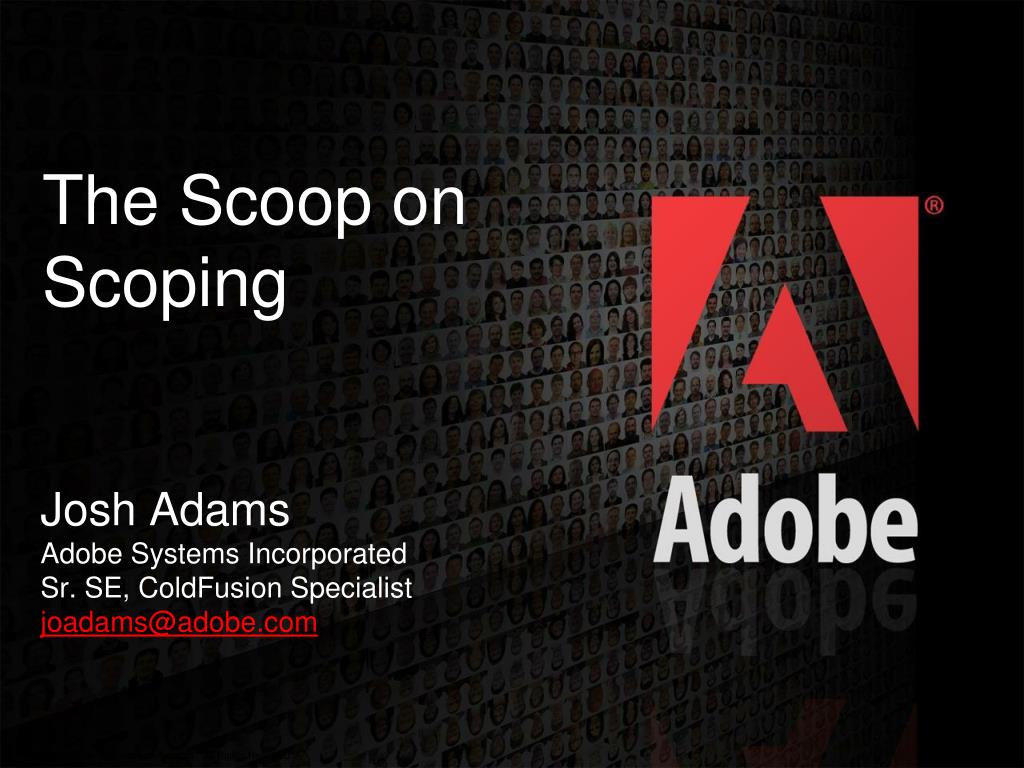 The Scoop on Scoping

Josh Adams
Adobe Systems Incorporated
Sr. SE, ColdFusion Specialist
joadams@adobe.com

®
Adobe